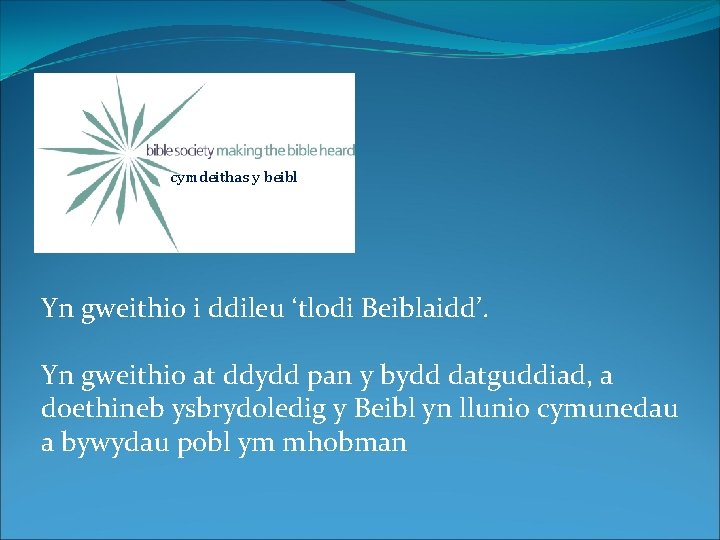 bible society making the bible heard
cymdeithas y beibl

Yn gweithio i ddileu ‘tlodi Beiblaidd’.

Yn gweithio at ddydd pan y bydd datguddiad, a doethineb ysbrydoledig y Beibl yn llunio cymunedau a bywydau pobl ym mhobman